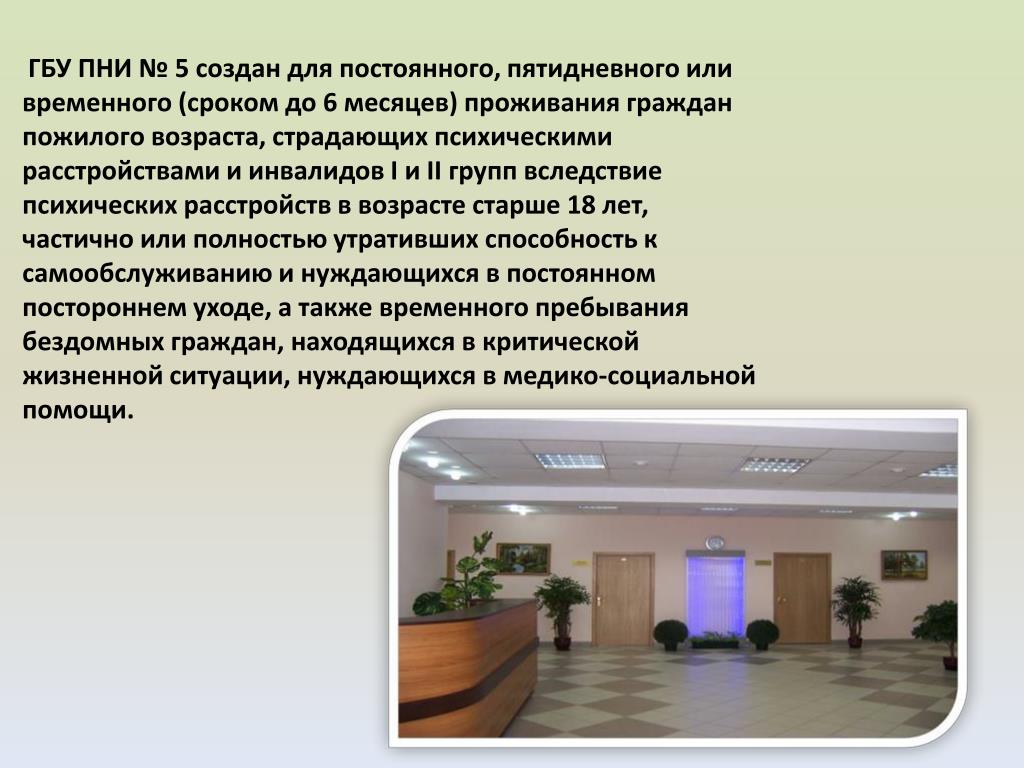 ГБУ ПНИ № 5 создан для постоянного, пятидневного или временного (сроком до 6 месяцев) проживания граждан пожилого возраста, страдающих психическими расстройствами и инвалидов I и II групп вследствие психических расстройств в возрасте старше 18 лет, частично или полностью утративших способность к самообслуживанию и нуждающихся в постоянном постороннем уходе, а также временного пребывания бездомных граждан, находящихся в критической жизненной ситуации, нуждающихся в медико-социальной помощи.